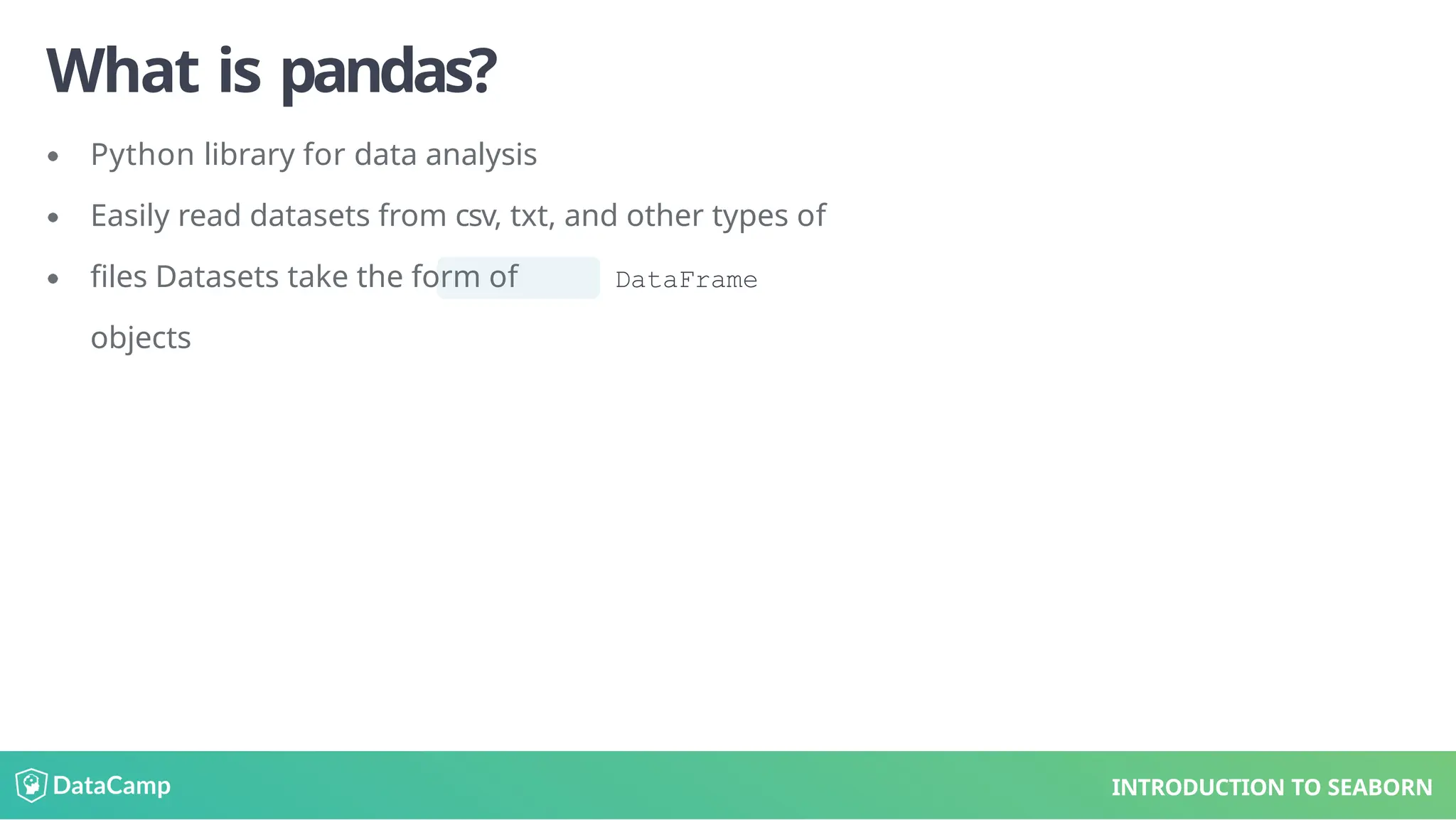 What is pandas?

- Python library for data analysis
- Easily read datasets from csv, txt, and other types of
- files Datasets take the form of DataFrame objects

DataCamp

INTRODUCTION TO SEABORN